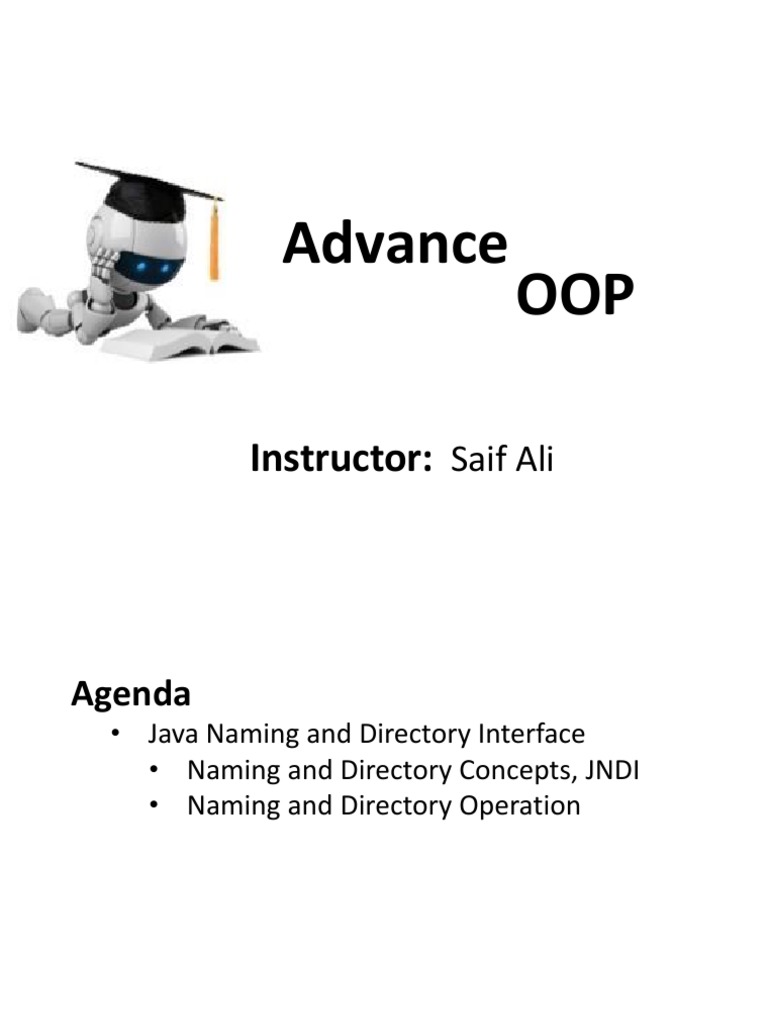 Advance
OOP

Instructor: Saif Ali

Agenda

• Java Naming and Directory Interface
  • Naming and Directory Concepts, JNDI
  • Naming and Directory Operation